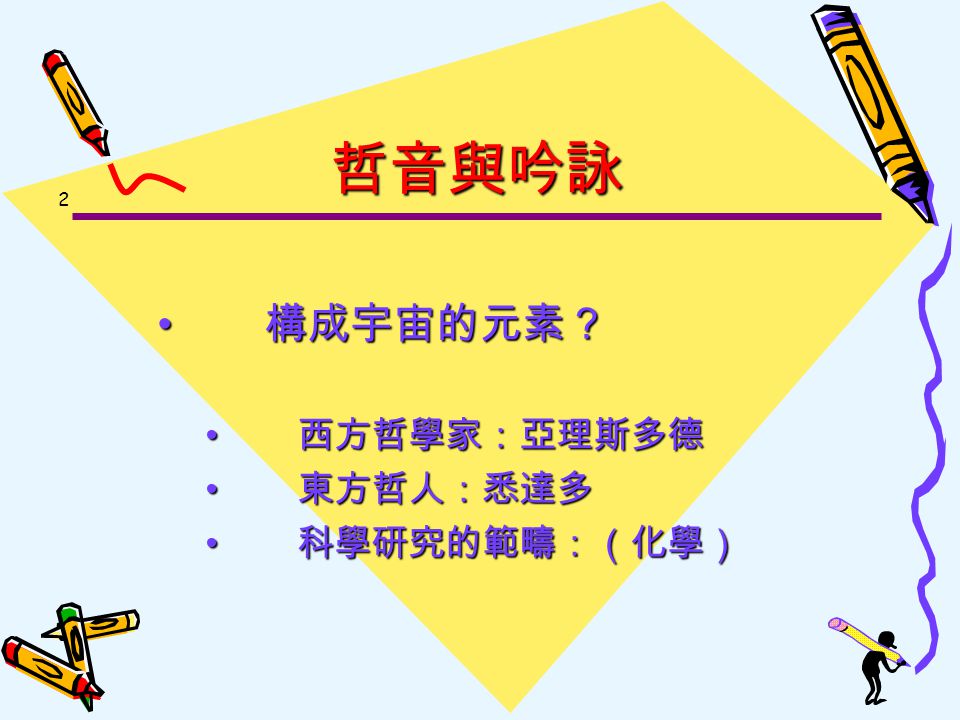 2

哲音與吟詠

• 構成宇宙的元素？

• 西方哲學家：亞理斯多德
• 東方哲人：悉達多
• 科學研究的範疇：（化學）